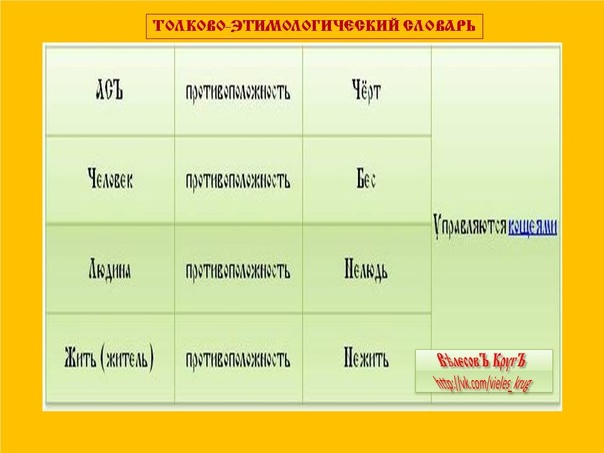 ТОЛКОВО-ЭТИМОЛОГИЧЕСКИЙ СЛОВАРЬ

| АСЪ | противоположность | Чёрт | Управляются кощеями |
|---|---|---|---|
| Человек | противоположность | Бес | |
| Людина | противоположность | Нелюдь | |
| Жить (житель) | противоположность | Нежить | |

ВѢлесовЪ КругЪ
http://vk.com/vieles_krug